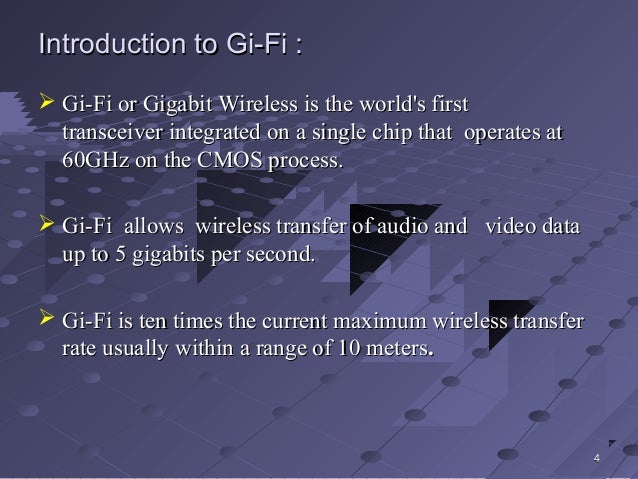 Introduction to Gi-Fi :

➢ Gi-Fi or Gigabit Wireless is the world's first transceiver integrated on a single chip that operates at 60GHz on the CMOS process.

➢ Gi-Fi allows wireless transfer of audio and video data up to 5 gigabits per second.

➢ Gi-Fi is ten times the current maximum wireless transfer rate usually within a range of 10 meters.

4